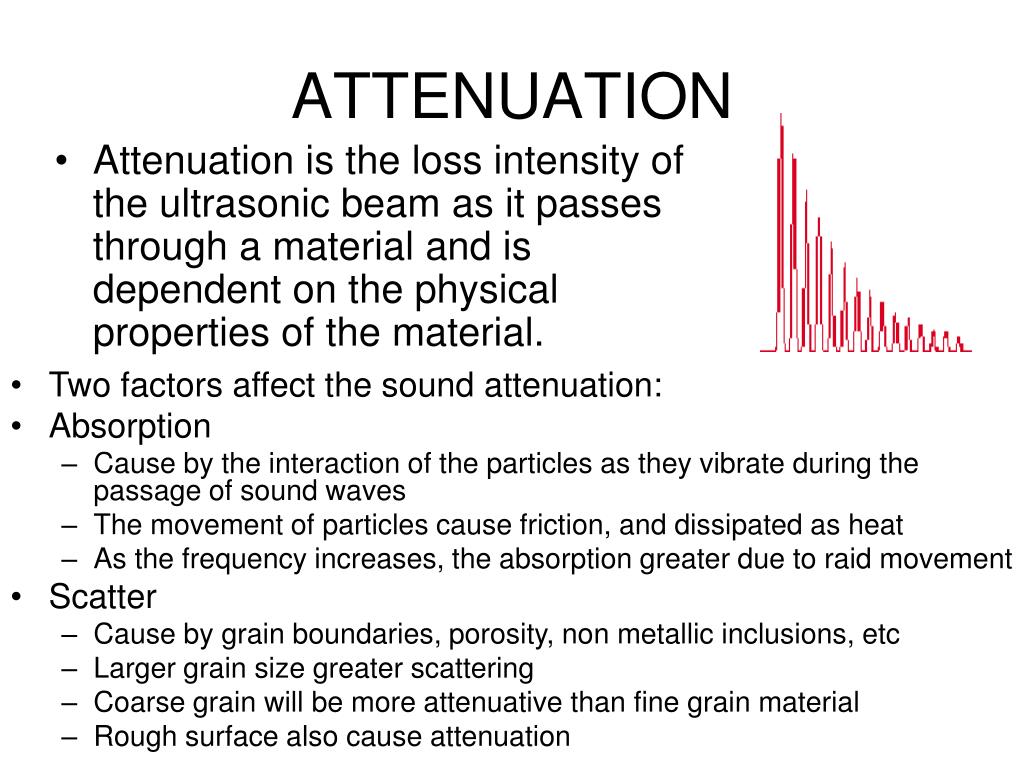 ATTENUATION

• Attenuation is the loss intensity of the ultrasonic beam as it passes through a material and is dependent on the physical properties of the material.

• Two factors affect the sound attenuation:
• Absorption
– Cause by the interaction of the particles as they vibrate during the passage of sound waves
– The movement of particles cause friction, and dissipated as heat
– As the frequency increases, the absorption greater due to raid movement
• Scatter
– Cause by grain boundaries, porosity, non metallic inclusions, etc
– Larger grain size greater scattering
– Coarse grain will be more attenuative than fine grain material
– Rough surface also cause attenuation